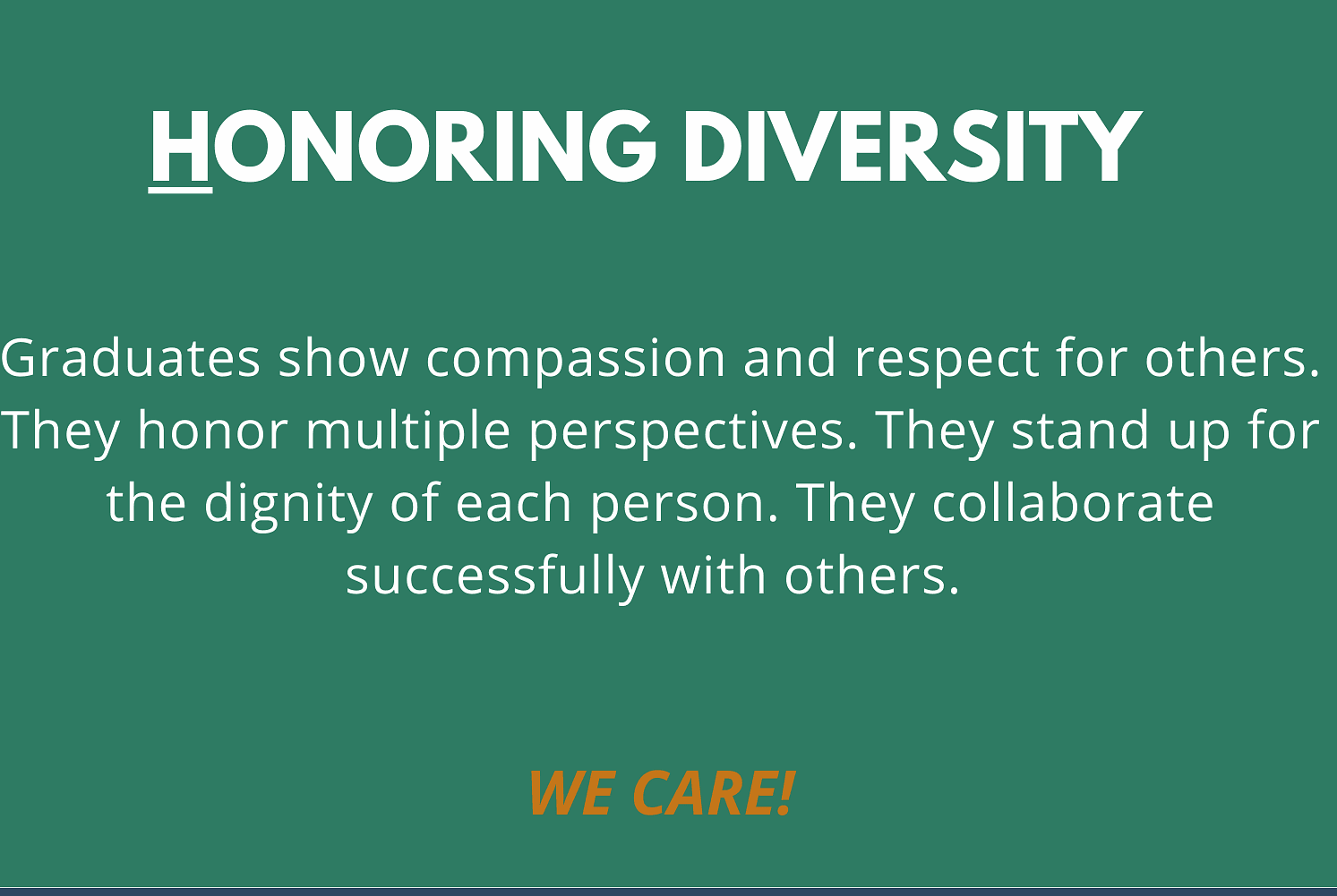 HONORING DIVERSITY

Graduates show compassion and respect for others. They honor multiple perspectives. They stand up for the dignity of each person. They collaborate successfully with others.

WE CARE!